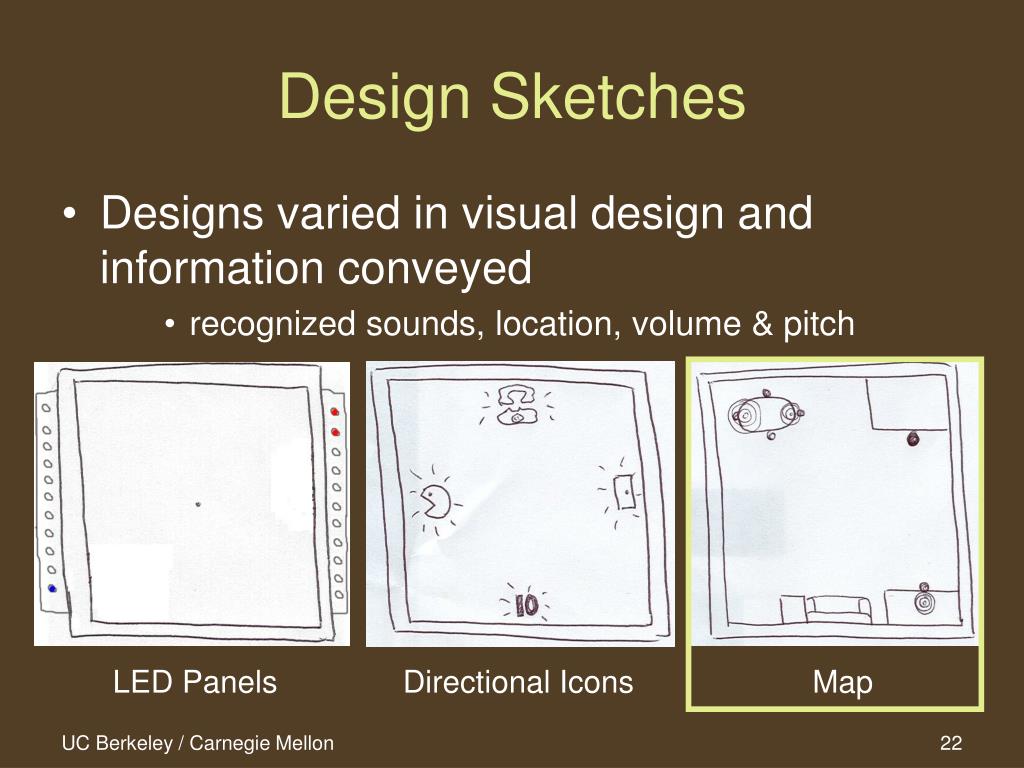 Design Sketches

• Designs varied in visual design and information conveyed
  • recognized sounds, location, volume & pitch

LED Panels

Directional Icons

Map

UC Berkeley / Carnegie Mellon

22